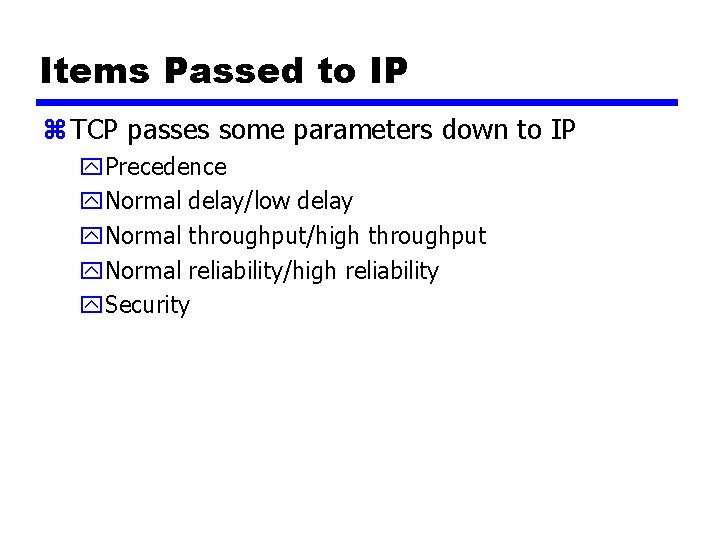 Items Passed to IP

TCP passes some parameters down to IP

Precedence

Normal delay/low delay

Normal throughput/high throughput

Normal reliability/high reliability

Security